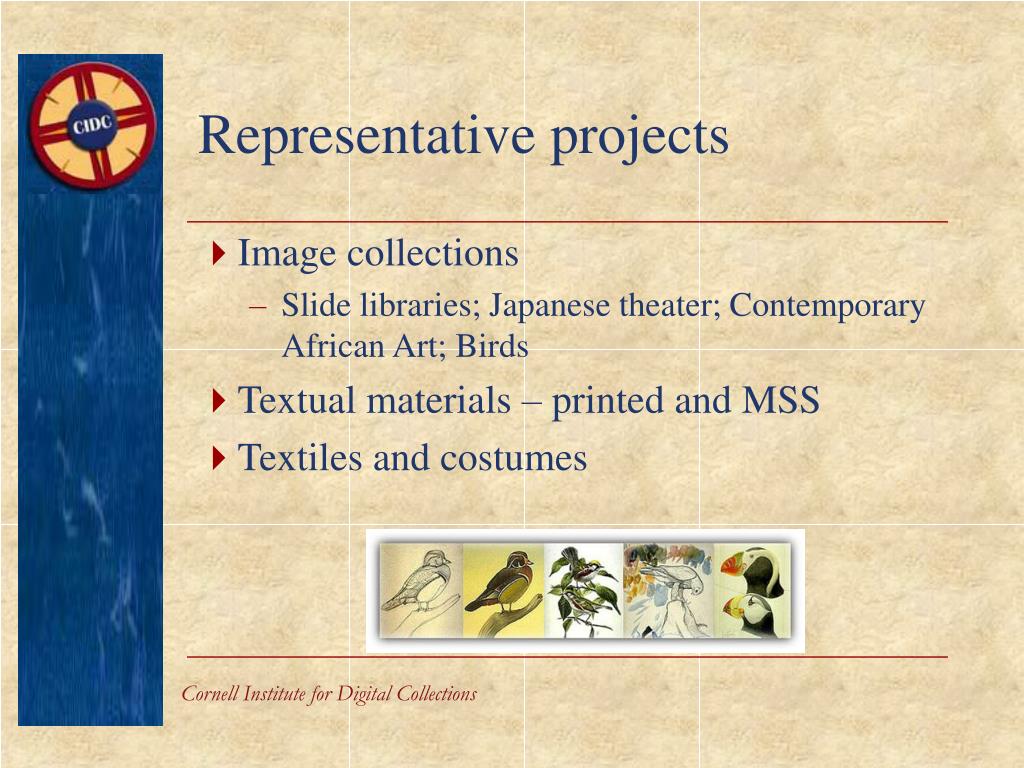 CIDC

Representative projects

Image collections

– Slide libraries; Japanese theater; Contemporary African Art; Birds

Textual materials – printed and MSS

Textiles and costumes

Cornell Institute for Digital Collections